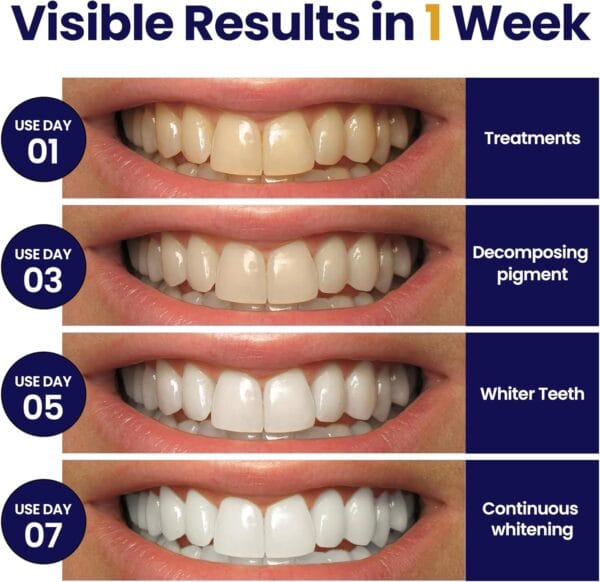 Visible Results in 1 Week

USE DAY 01

Treatments

USE DAY 03

Decomposing pigment

USE DAY 05

Whiter Teeth

USE DAY 07

Continuous whitening